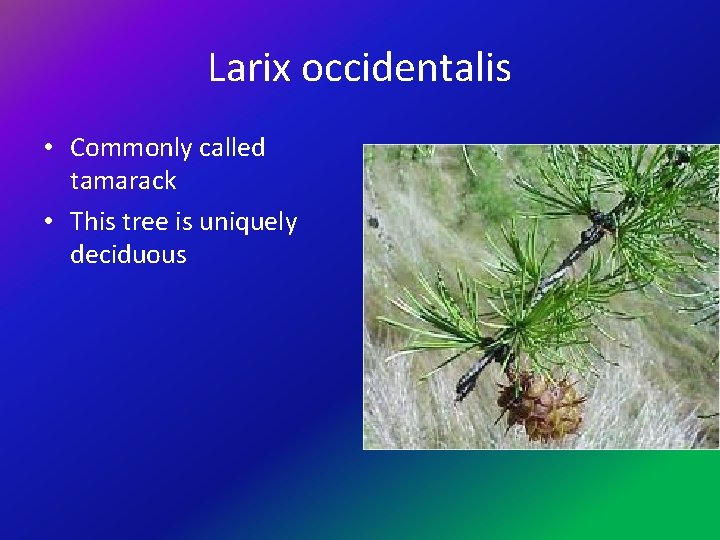 Larix occidentalis

• Commonly called tamarack
• This tree is uniquely deciduous